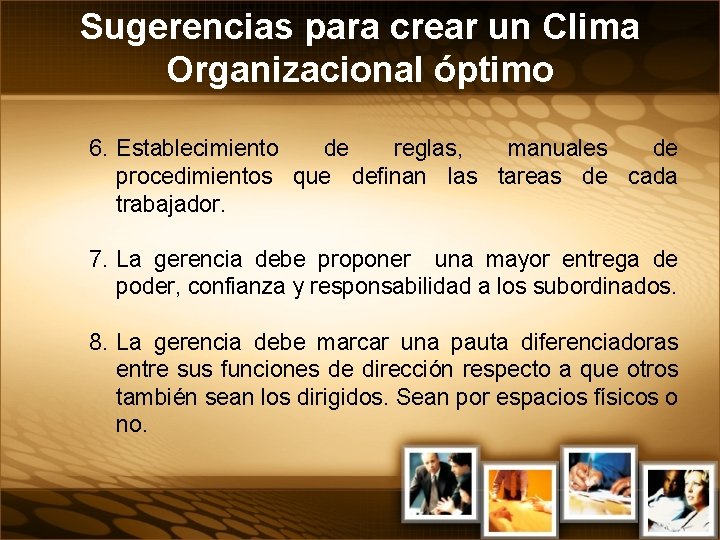 Sugerencias para crear un Clima Organizacional óptimo

6. Establecimiento de reglas, manuales de procedimientos que definan las tareas de cada trabajador.

7. La gerencia debe proponer una mayor entrega de poder, confianza y responsabilidad a los subordinados.

8. La gerencia debe marcar una pauta diferenciadoras entre sus funciones de dirección respecto a que otros también sean los dirigidos. Sean por espacios físicos o no.